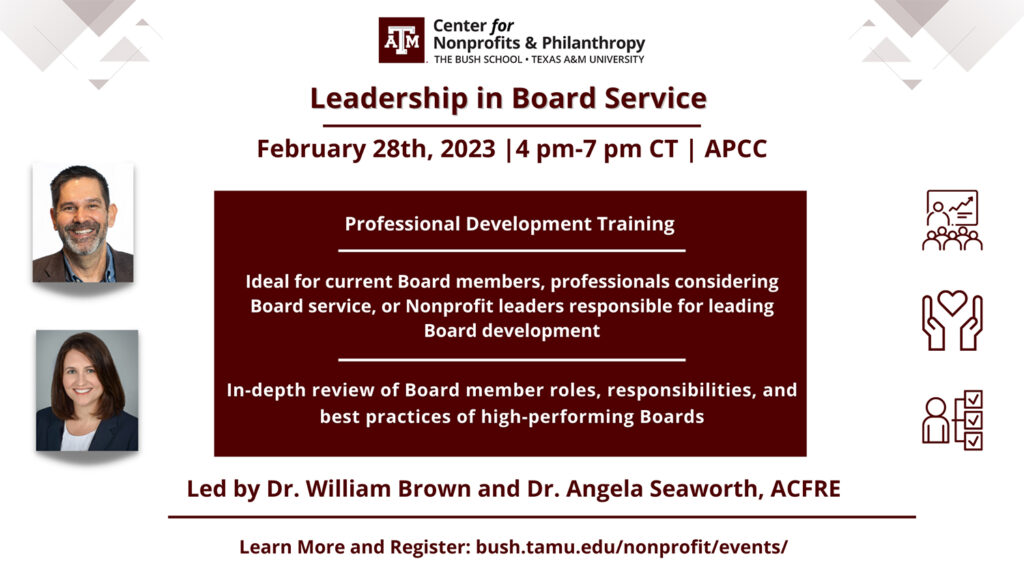 ATM Center for Nonprofits & Philanthropy
THE BUSH SCHOOL • TEXAS A&M UNIVERSITY

Leadership in Board Service

February 28th, 2023 |4 pm-7 pm CT | APCC

Professional Development Training

Ideal for current Board members, professionals considering Board service, or Nonprofit leaders responsible for leading Board development

In-depth review of Board member roles, responsibilities, and best practices of high-performing Boards

Led by Dr. William Brown and Dr. Angela Seaworth, ACFRE

Learn More and Register: bush.tamu.edu/nonprofit/events/